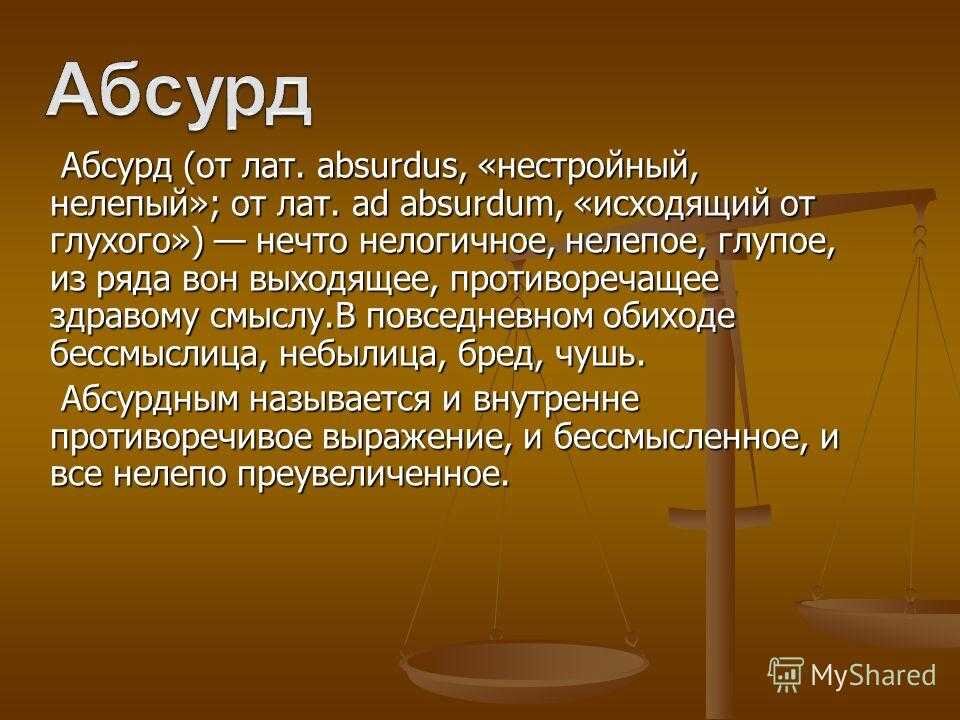 Абсурд

Абсурд (от лат. absurdus, «нестройный, нелепый»; от лат. ad absurdum, «исходящий от глухого») — нечто нелогичное, нелепое, глупое, из ряда вон выходящее, противоречащее здравому смыслу.В повседневном обиходе бессмыслица, небылица, бред, чушь.

Абсурдным называется и внутренне противоречивое выражение, и бессмысленное, и все нелепо преувеличенное.

MyShared